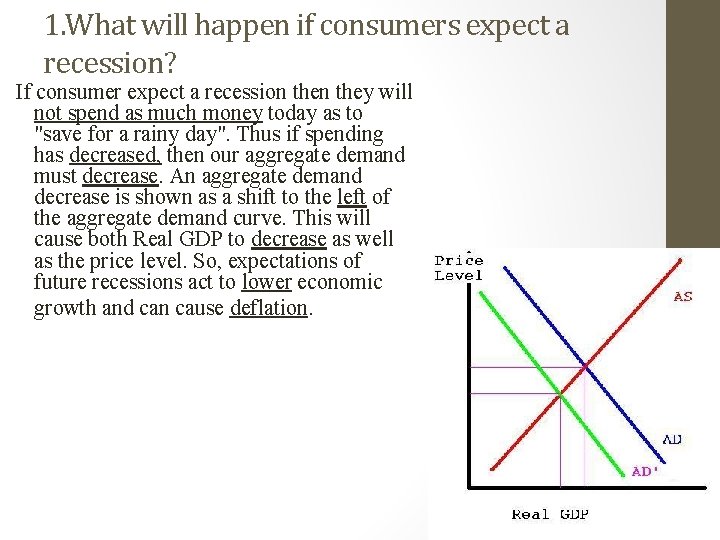 1.What will happen if consumers expect a recession?

If consumer expect a recession then they will not spend as much money today as to "save for a rainy day". Thus if spending has decreased, then our aggregate demand must decrease. An aggregate demand decrease is shown as a shift to the left of the aggregate demand curve. This will cause both Real GDP to decrease as well as the price level. So, expectations of future recessions act to lower economic growth and can cause deflation.

Price Level

AS

AD

AD'

Real GDP